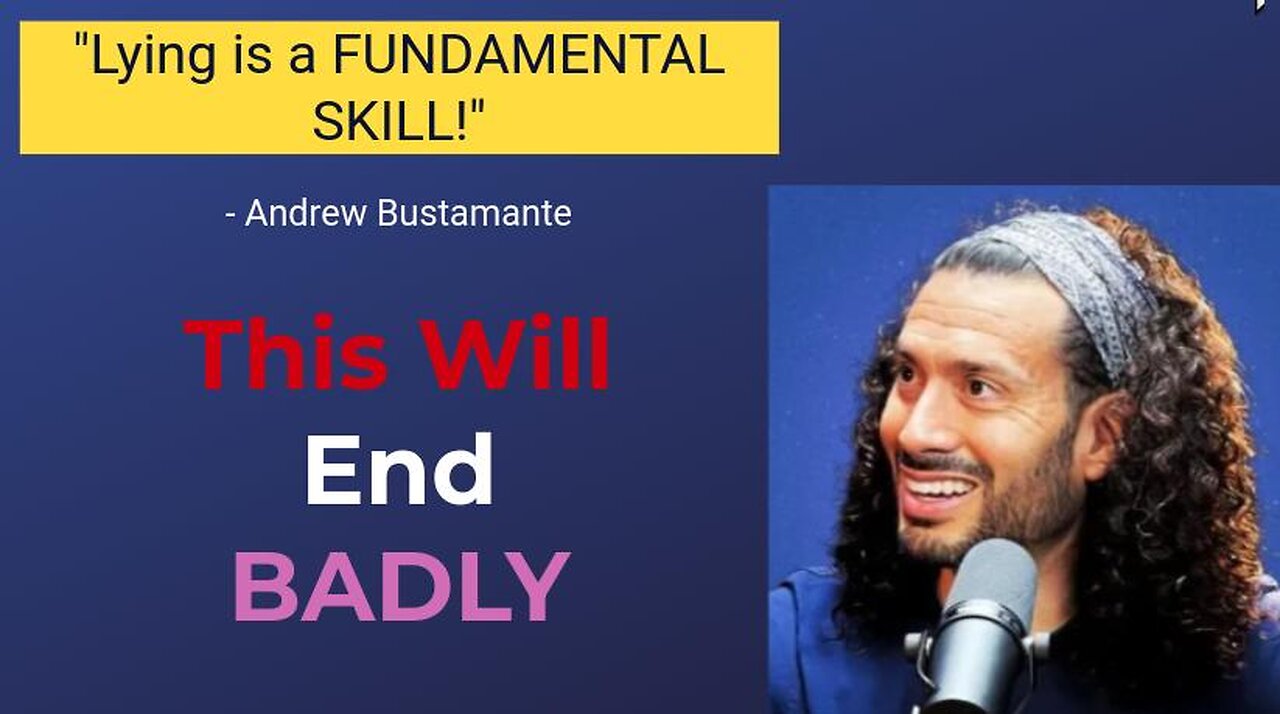 "Lying is a FUNDAMENTAL SKILL!"

- Andrew Bustamante

This Will End BADLY